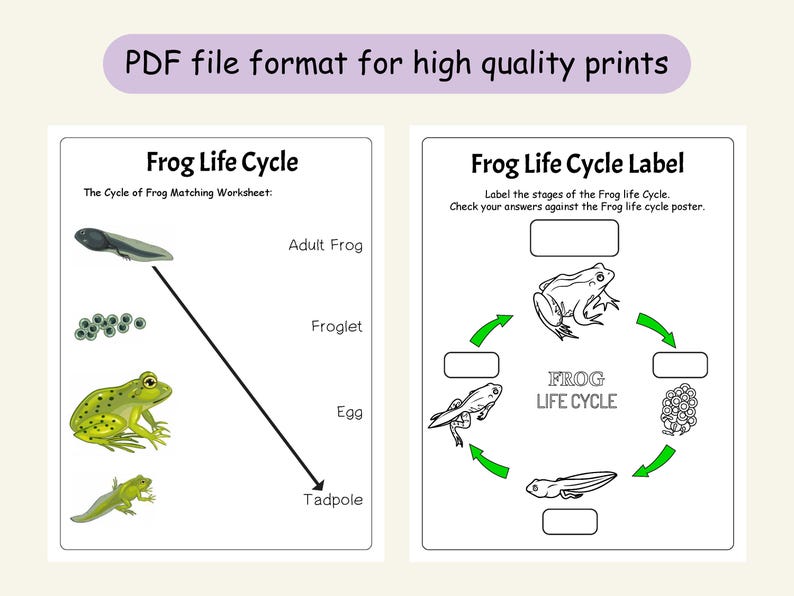 PDF file format for high quality prints

Frog Life Cycle

The Cycle of Frog Matching Worksheet:

Adult Frog

Froglet

Egg

Tadpole

Frog Life Cycle Label

Label the stages of the Frog life Cycle.
Check your answers against the Frog life cycle poster.

FROG
LIFE CYCLE